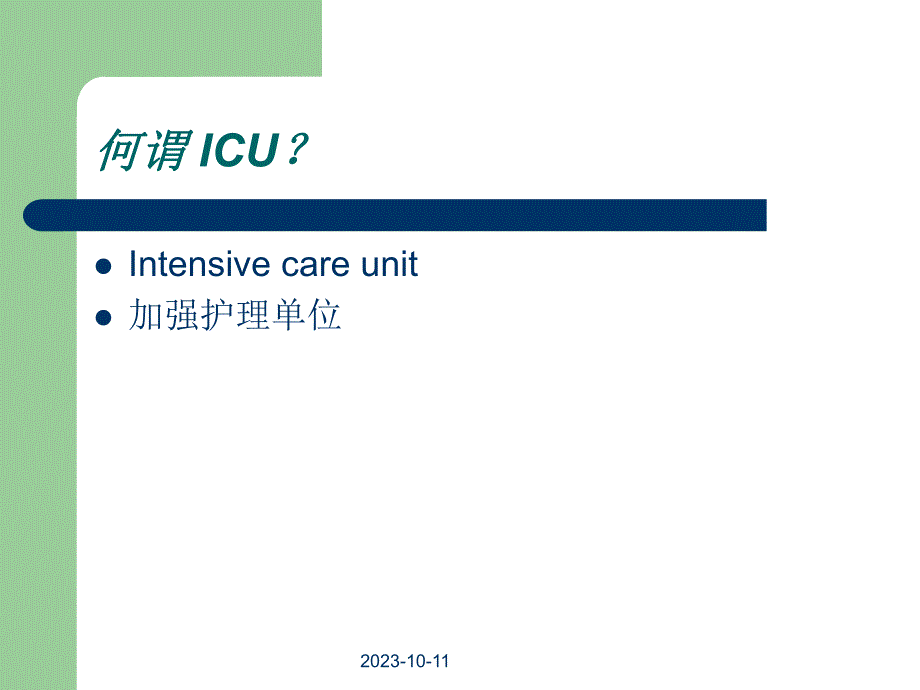 何谓 ICU？

- Intensive care unit
- 加强护理单位

2023-10-11